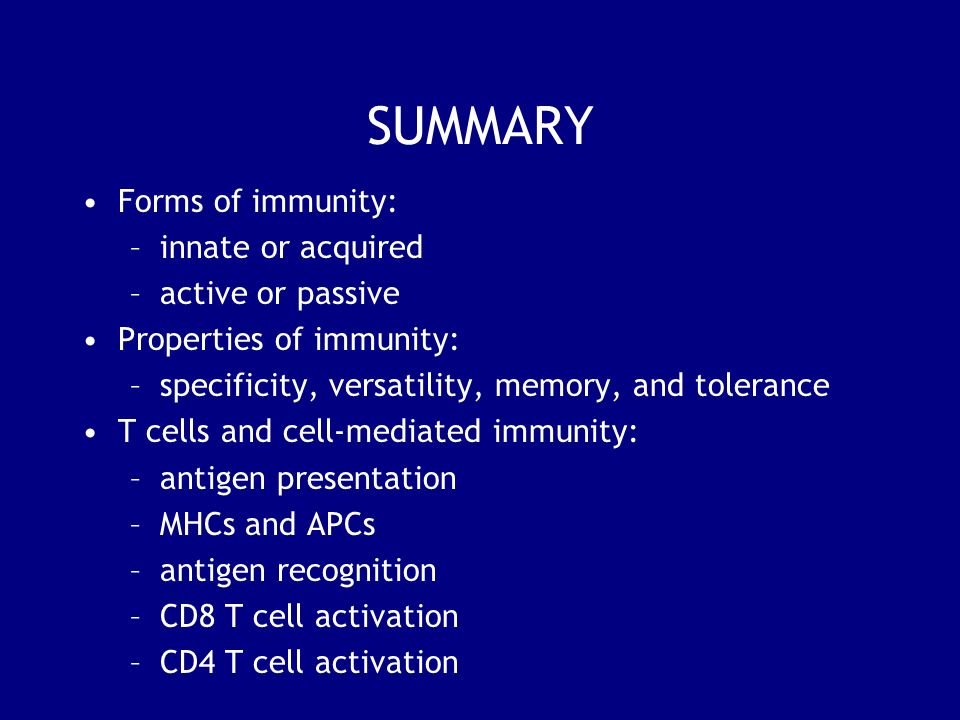 SUMMARY

• Forms of immunity:
  – innate or acquired
  – active or passive
• Properties of immunity:
  – specificity, versatility, memory, and tolerance
• T cells and cell-mediated immunity:
  – antigen presentation
  – MHCs and APCs
  – antigen recognition
  – CD8 T cell activation
  – CD4 T cell activation